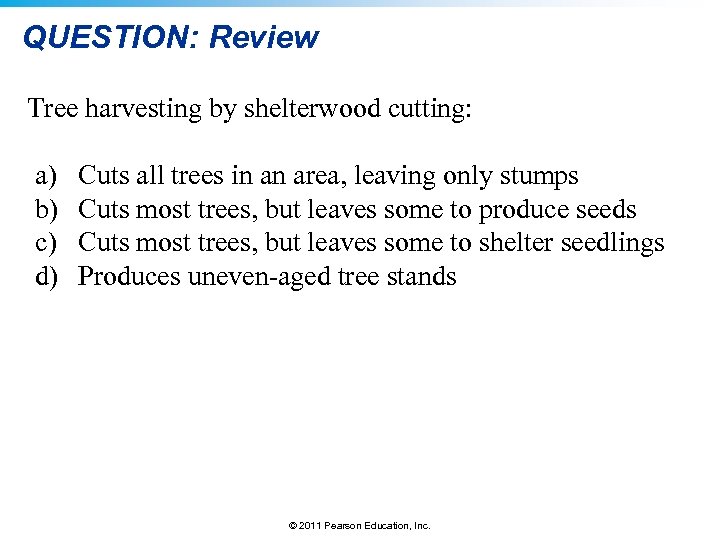 QUESTION: Review

Tree harvesting by shelterwood cutting:

a) Cuts all trees in an area, leaving only stumps
b) Cuts most trees, but leaves some to produce seeds
c) Cuts most trees, but leaves some to shelter seedlings
d) Produces uneven-aged tree stands

© 2011 Pearson Education, Inc.